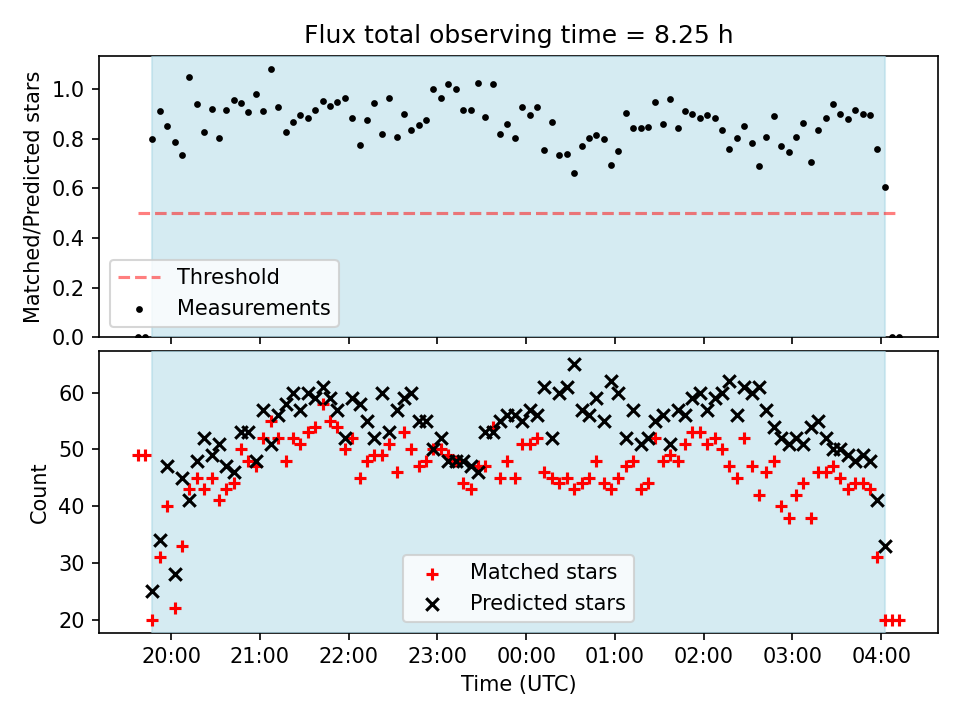 Flux total observing time = 8.25 h

Matched/Predicted stars

1.0
0.8
0.6
0.4
0.2
0.0

Threshold
Measurements

Count

60
50
40
30
20

Matched stars
Predicted stars

20:00
21:00
22:00
23:00
00:00
01:00
02:00
03:00
04:00

Time (UTC)